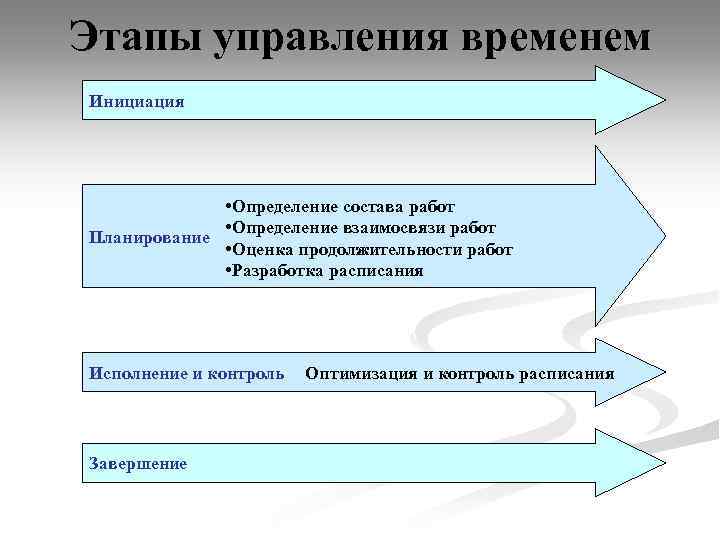 Этапы управления временем

Инициация

Планирование

•Определение состава работ
•Определение взаимосвязи работ
•Оценка продолжительности работ
•Разработка расписания

Исполнение и контроль

Оптимизация и контроль расписания

Завершение